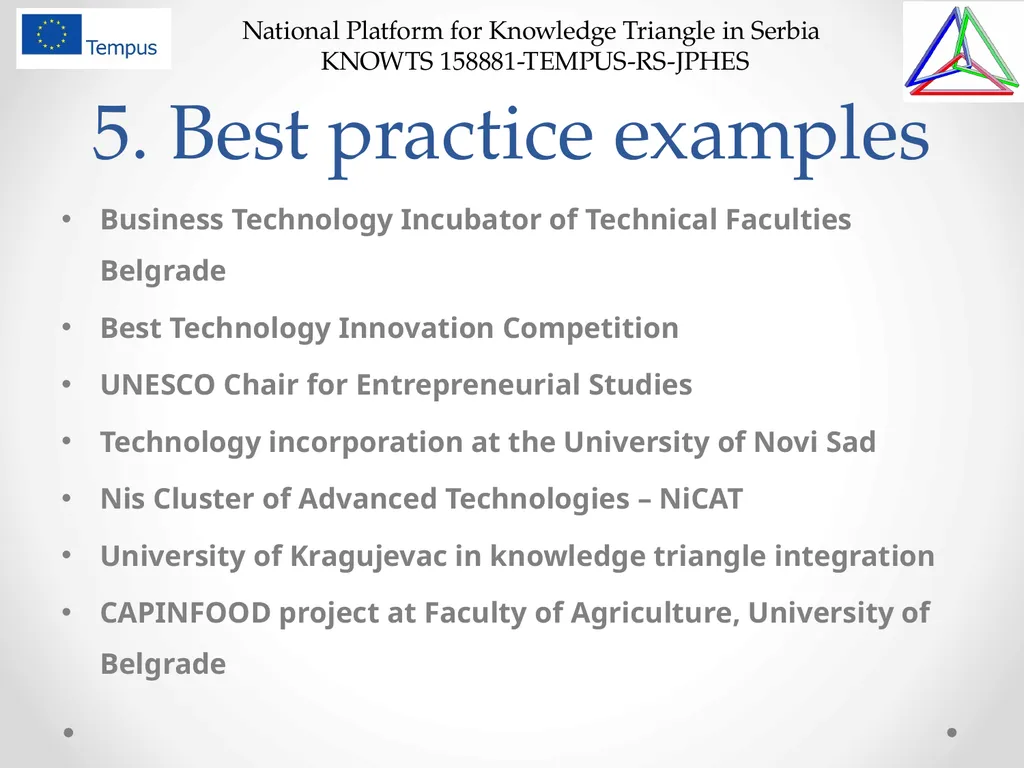 Tempus

National Platform for Knowledge Triangle in Serbia
KNOWTS 158881-TEMPUS-RS-JPHES

5. Best practice examples

• Business Technology Incubator of Technical Faculties Belgrade
• Best Technology Innovation Competition
• UNESCO Chair for Entrepreneurial Studies
• Technology incorporation at the University of Novi Sad
• Nis Cluster of Advanced Technologies – NiCAT
• University of Kragujevac in knowledge triangle integration
• CAPINFOOD project at Faculty of Agriculture, University of Belgrade